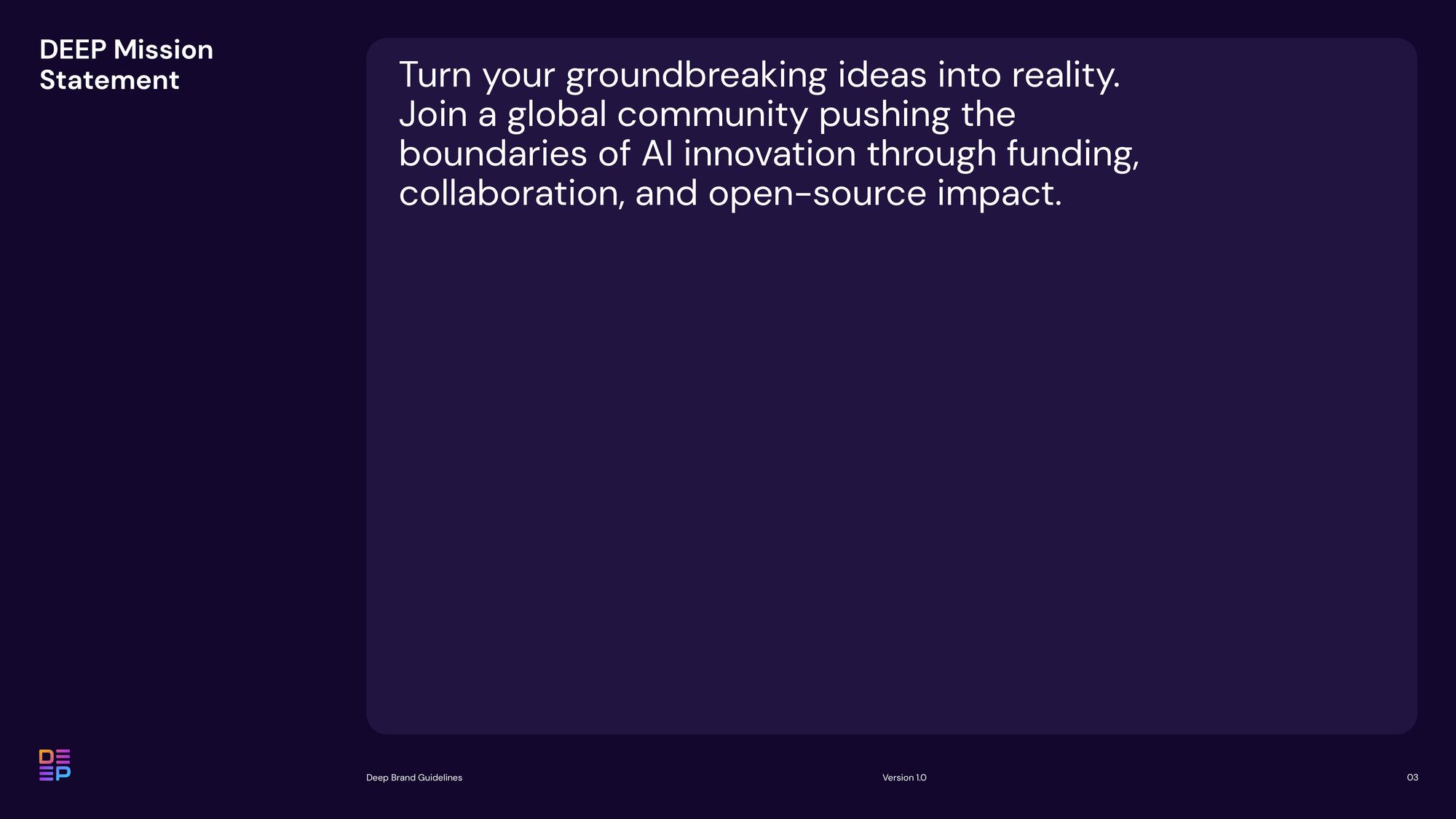 DEEP Mission Statement

Turn your groundbreaking ideas into reality. Join a global community pushing the boundaries of AI innovation through funding, collaboration, and open-source impact.

DEEP

Deep Brand Guidelines

Version 1.0

03